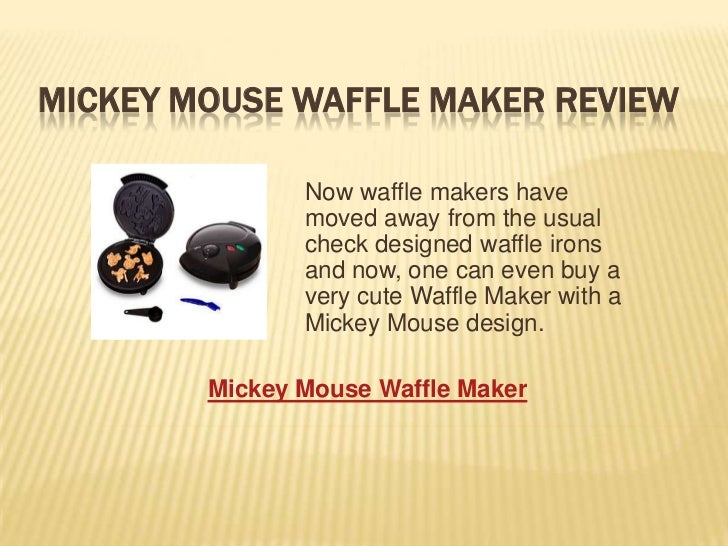 MICKEY MOUSE WAFFLE MAKER REVIEW

Now waffle makers have moved away from the usual check designed waffle irons and now, one can even buy a very cute Waffle Maker with a Mickey Mouse design.

Mickey Mouse Waffle Maker